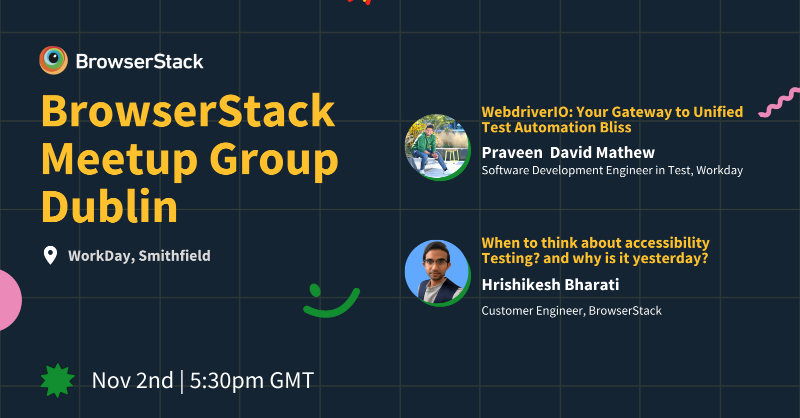 BrowserStack

BrowserStack Meetup Group Dublin

WorkDay, Smithfield

Nov 2nd | 5:30pm GMT

WebdriverIO: Your Gateway to Unified Test Automation Bliss

Praveen David Mathew

Software Development Engineer in Test, Workday

When to think about accessibility Testing? and why is it yesterday?

Hrishikesh Bharati

Customer Engineer, BrowserStack